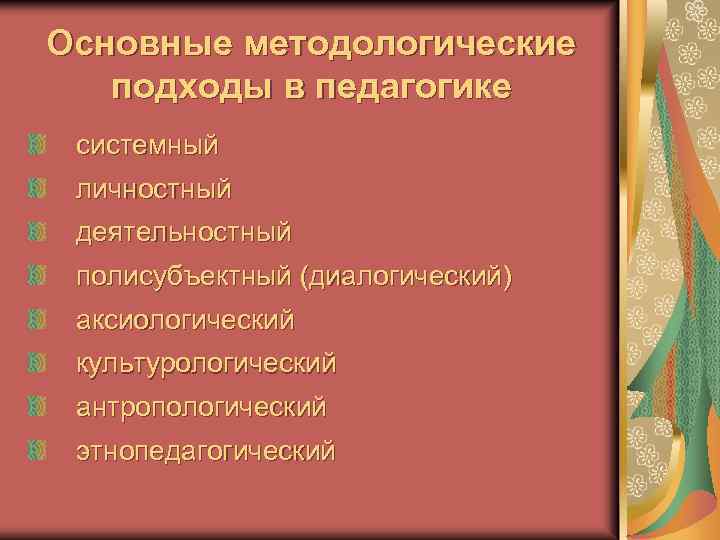 Основные методологические подходы в педагогике

системный
личностный
деятельностный
полисубъектный (диалогический)
аксиологический
культурологический
антропологический
этнопедагогический